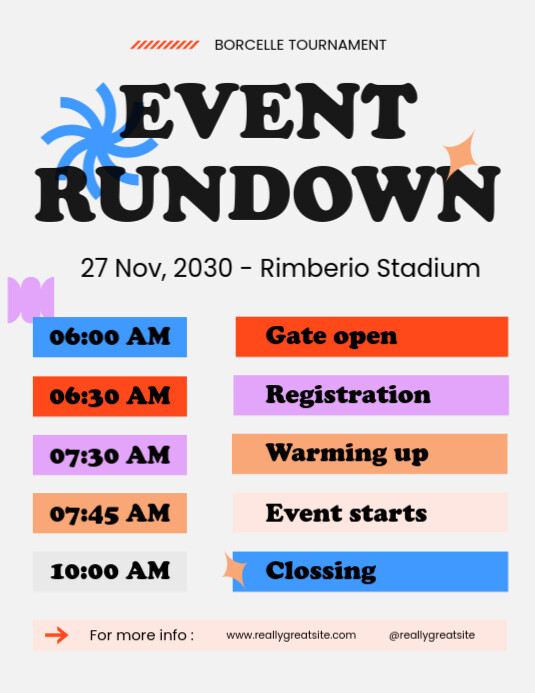 BORCELLE TOURNAMENT

EVENT RUNDOWN

27 Nov, 2030 - Rimberio Stadium

| 06:00 AM | Gate open |
|---|---|
| 06:30 AM | Registration |
| 07:30 AM | Warming up |
| 07:45 AM | Event starts |
| 10:00 AM | Clossing |

For more info : www.reallygreatsite.com @reallygreatsite